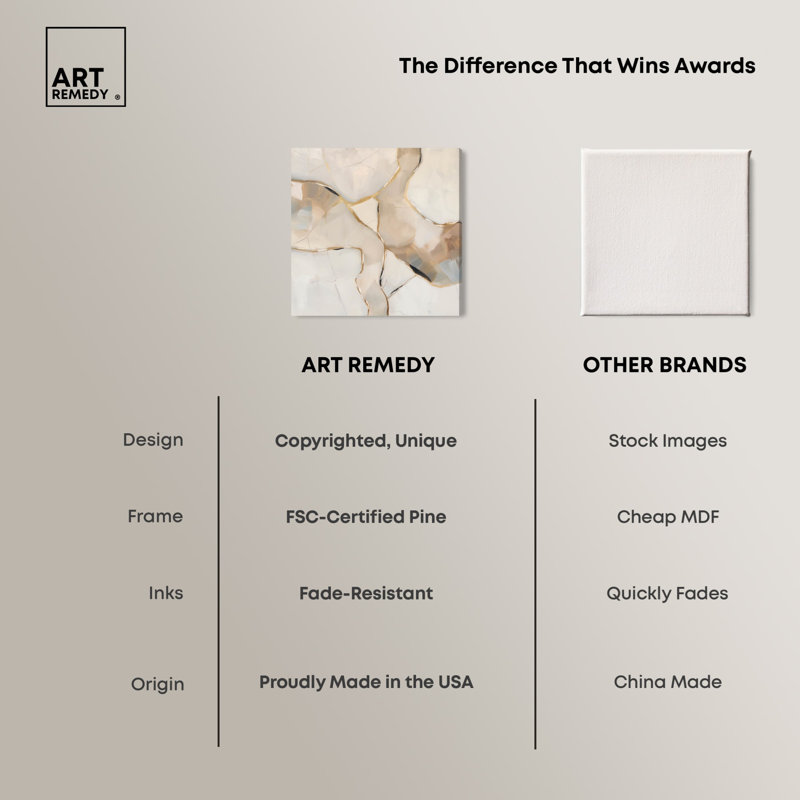 ART REMEDY ®

The Difference That Wins Awards

| | ART REMEDY | OTHER BRANDS |
|---|---|---|
| Design | Copyrighted, Unique | Stock Images |
| Frame | FSC-Certified Pine | Cheap MDF |
| Inks | Fade-Resistant | Quickly Fades |
| Origin | Proudly Made in the USA | China Made |